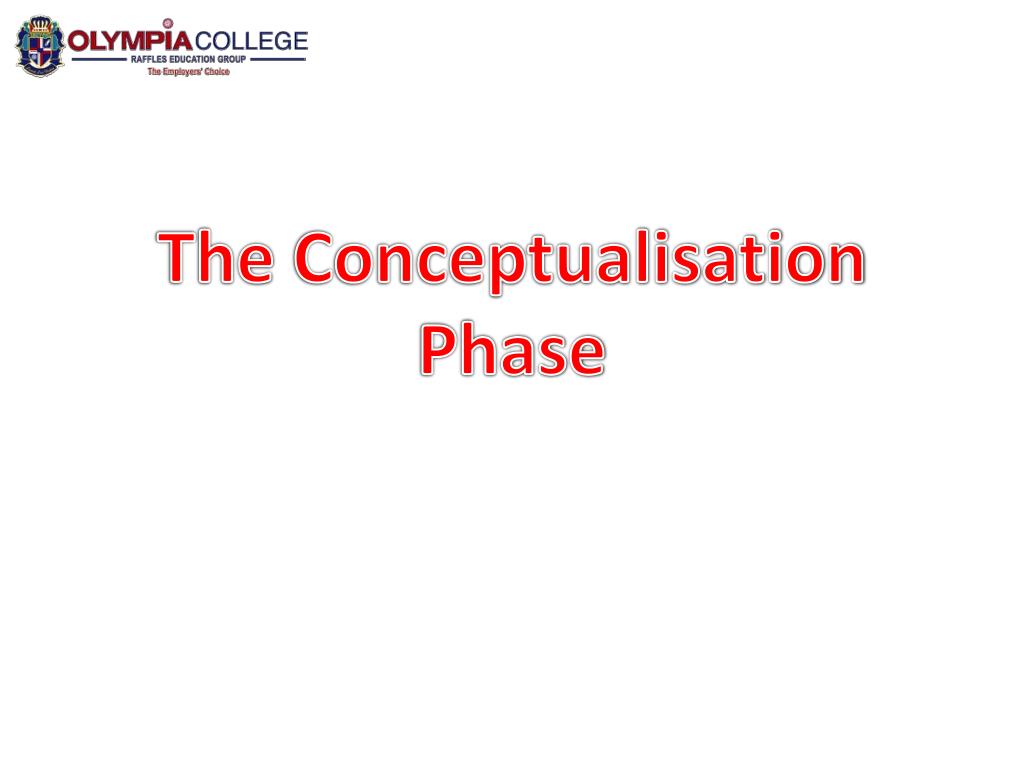 OLYMPIA COLLEGE
RAFFLES EDUCATION GROUP
The Employers' Choice

The Conceptualisation Phase